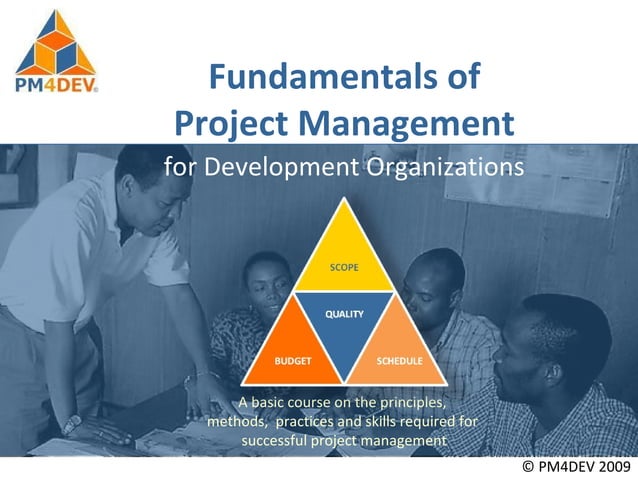 PM4DEV®

Fundamentals of Project Management

for Development Organizations

SCOPE

QUALITY

BUDGET

SCHEDULE

A basic course on the principles, methods, practices and skills required for successful project management

© PM4DEV 2009